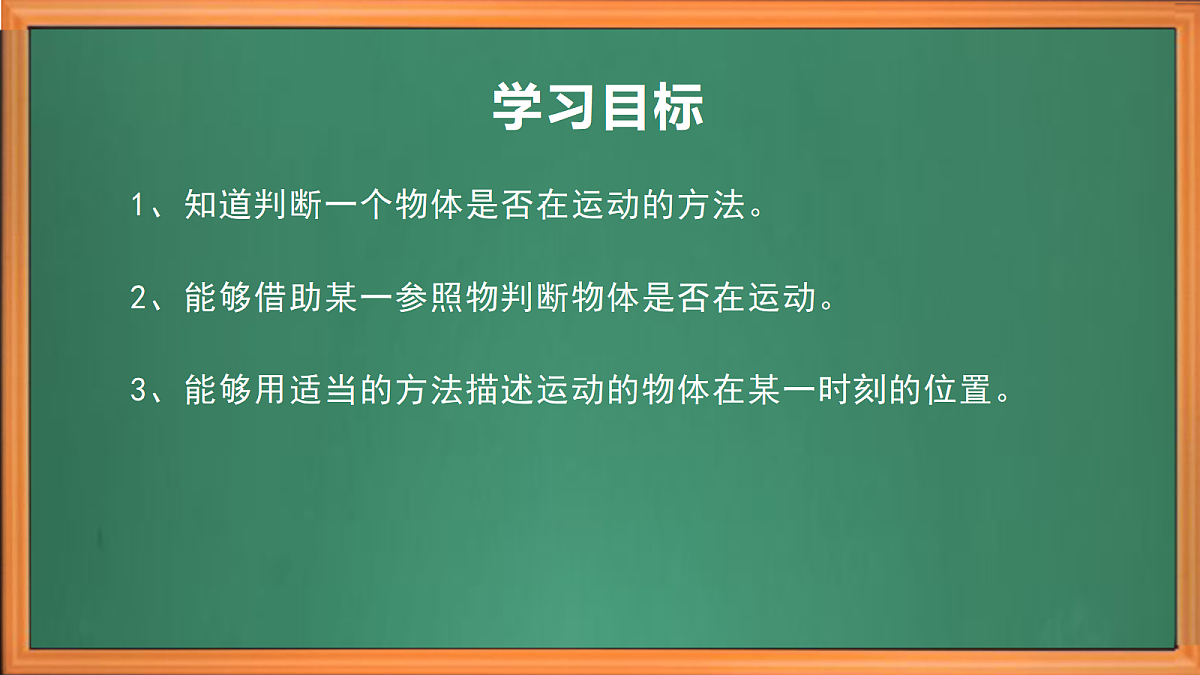 学习目标

1、知道判断一个物体是否在运动的方法。

2、能够借助某一参照物判断物体是否在运动。

3、能够用适当的方法描述运动的物体在某一时刻的位置。